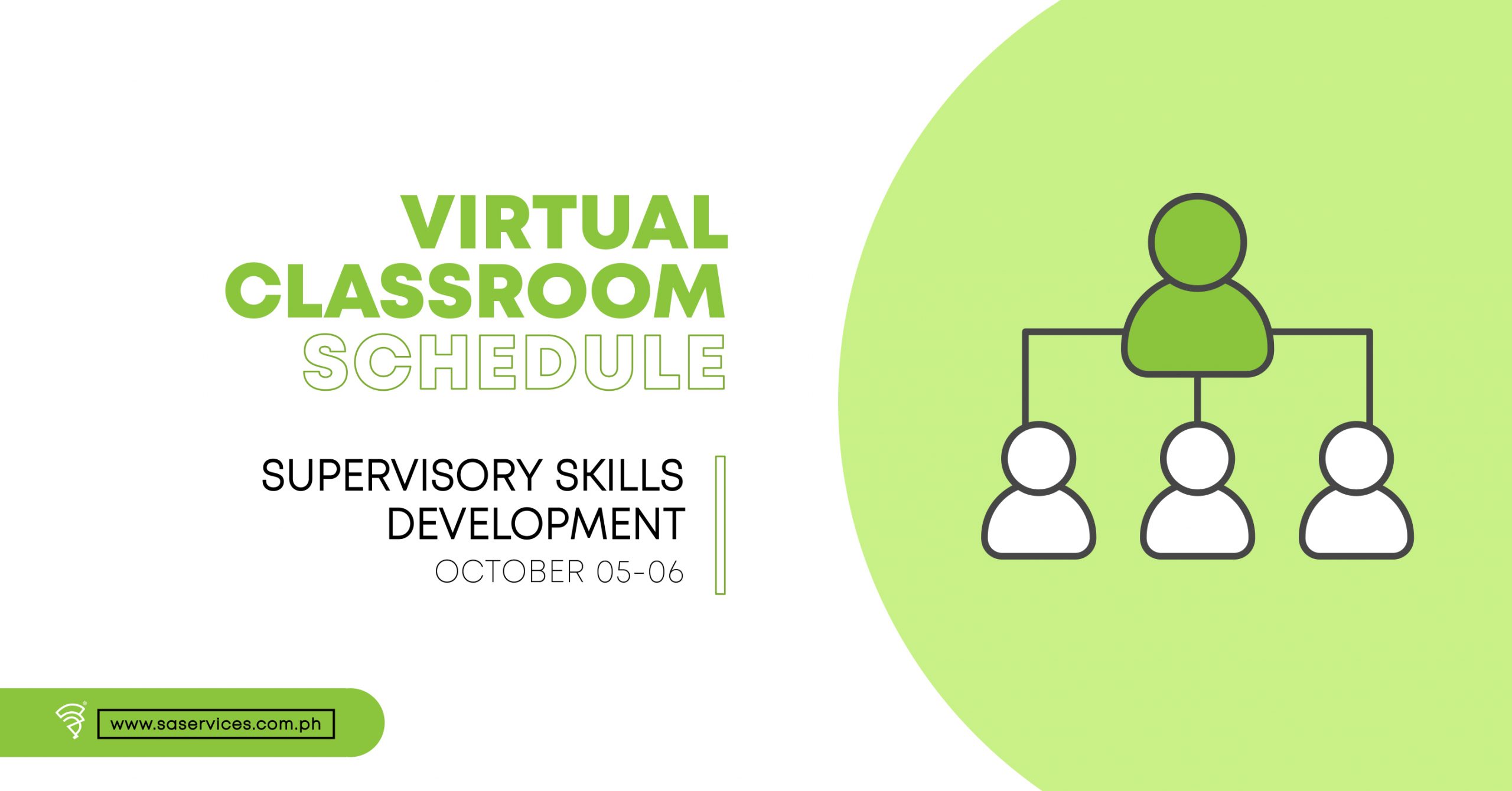 VIRTUAL
CLASSROOM
SCHEDULE

SUPERVISORY SKILLS
DEVELOPMENT
OCTOBER 05-06

www.saservices.com.ph